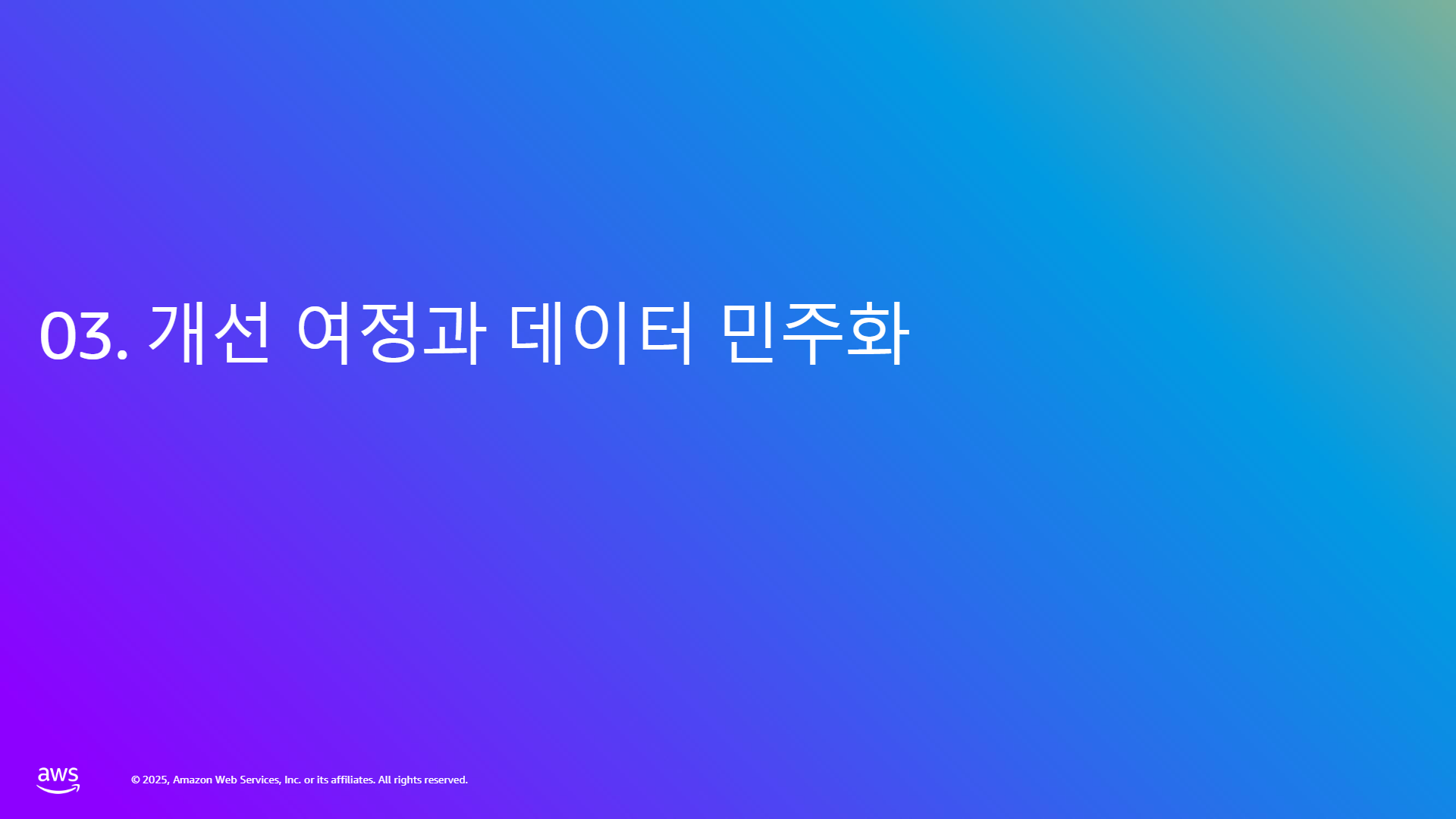 03. 개선 여정과 데이터 민주화

aws

© 2025, Amazon Web Services, Inc. or its affiliates. All rights reserved.